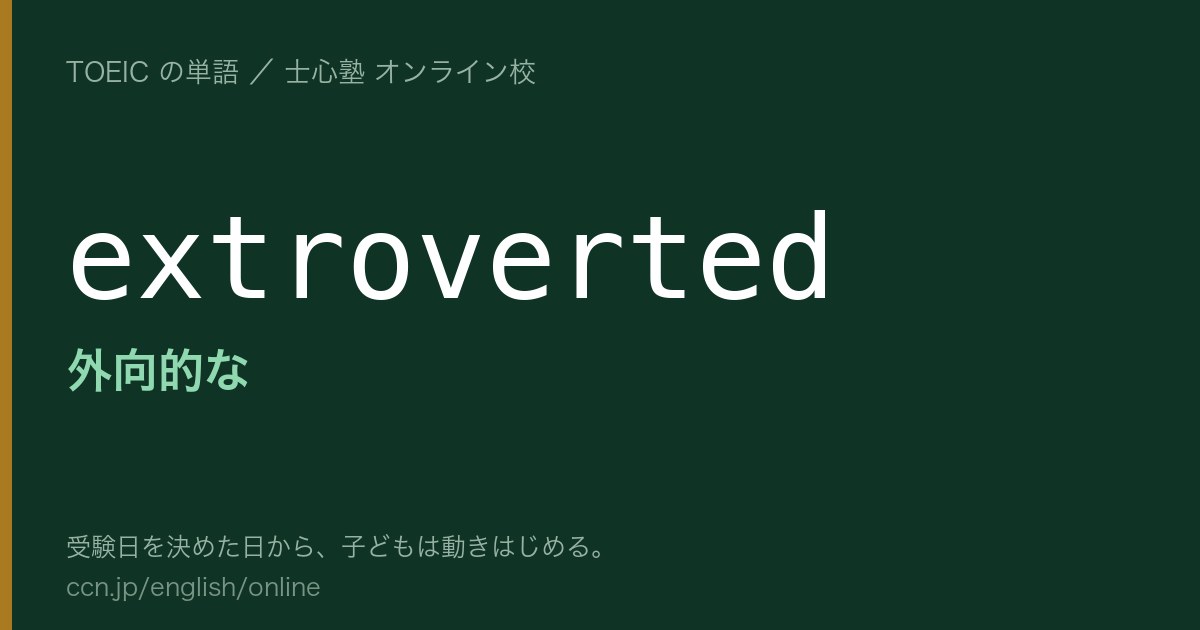 TOEIC の単語 ／ 士心塾 オンライン校

extroverted

外向的な

受験日を決めた日から、子どもは動きはじめる。
ccn.jp/english/online